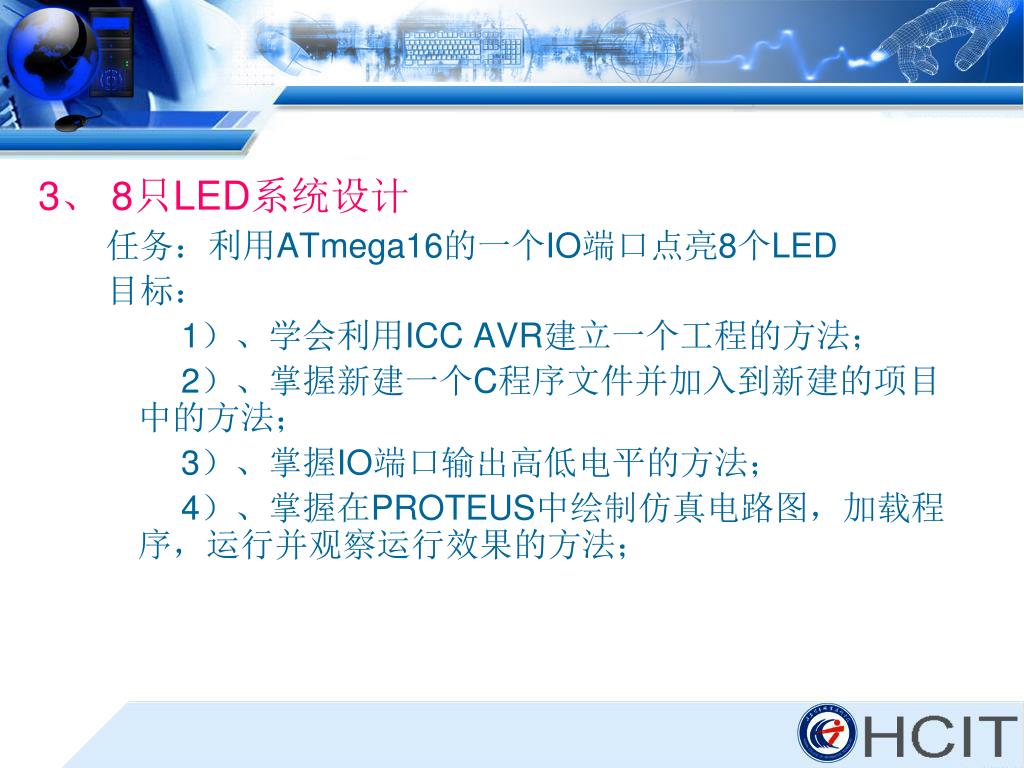 3、 8只LED系统设计

任务：利用ATmega16的一个IO端口点亮8个LED

目标：

1）、学会利用ICC AVR建立一个工程的方法；

2）、掌握新建一个C程序文件并加入到新建的项目中的方法；

3）、掌握IO端口输出高低电平的方法；

4）、掌握在PROTEUS中绘制仿真电路图，加载程序，运行并观察运行效果的方法；

HCIT